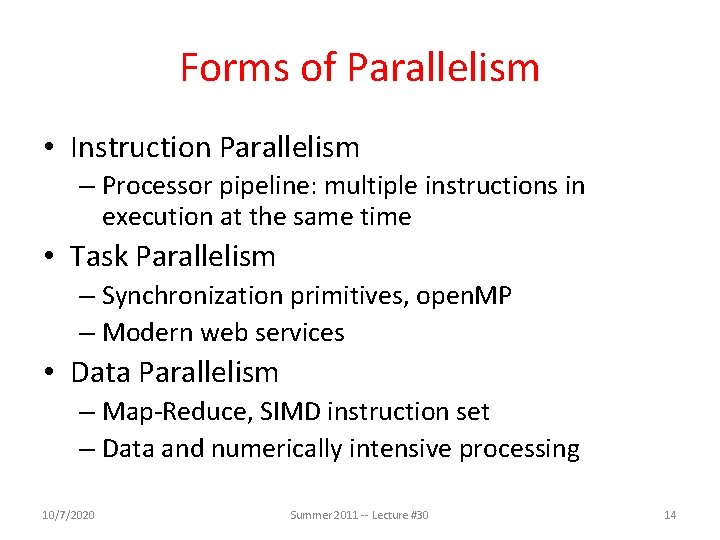 Forms of Parallelism

• Instruction Parallelism
– Processor pipeline: multiple instructions in execution at the same time
• Task Parallelism
– Synchronization primitives, openMP
– Modern web services
• Data Parallelism
– Map-Reduce, SIMD instruction set
– Data and numerically intensive processing

10/7/2020 Summer 2011 -- Lecture #30 14